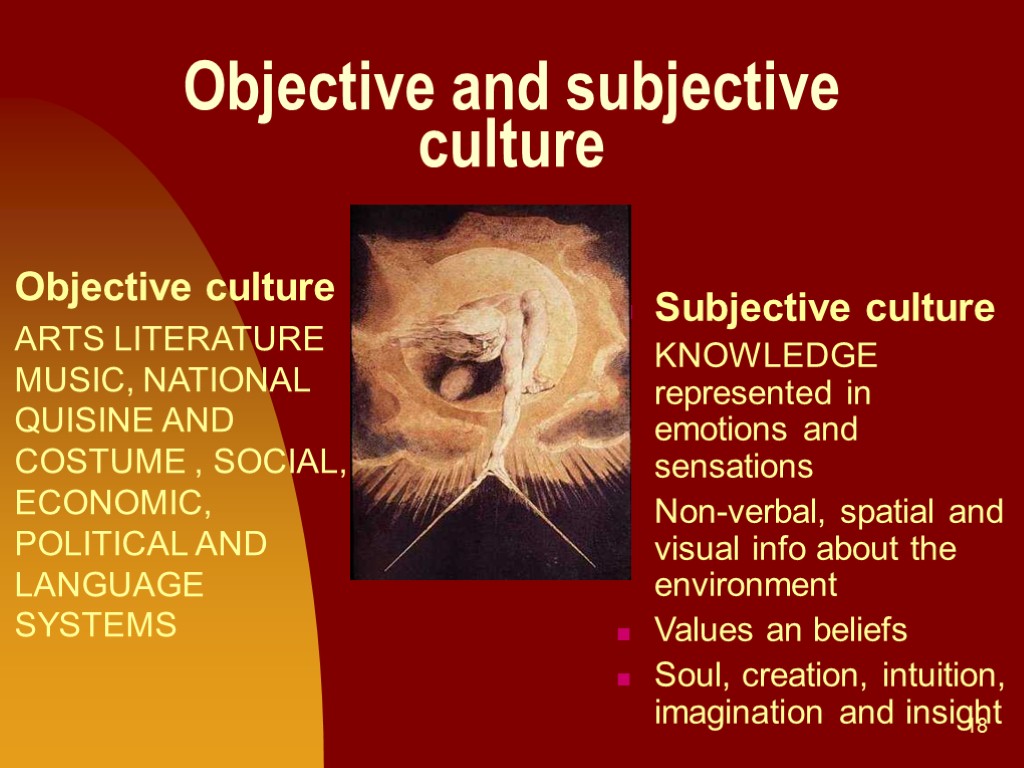 Objective and subjective culture

Objective culture

ARTS LITERATURE MUSIC, NATIONAL QUISINE AND COSTUME , SOCIAL, ECONOMIC, POLITICAL AND LANGUAGE SYSTEMS

Subjective culture

KNOWLEDGE represented in emotions and sensations

Non-verbal, spatial and visual info about the environment

Values an beliefs

Soul, creation, intuition, imagination and insight

18